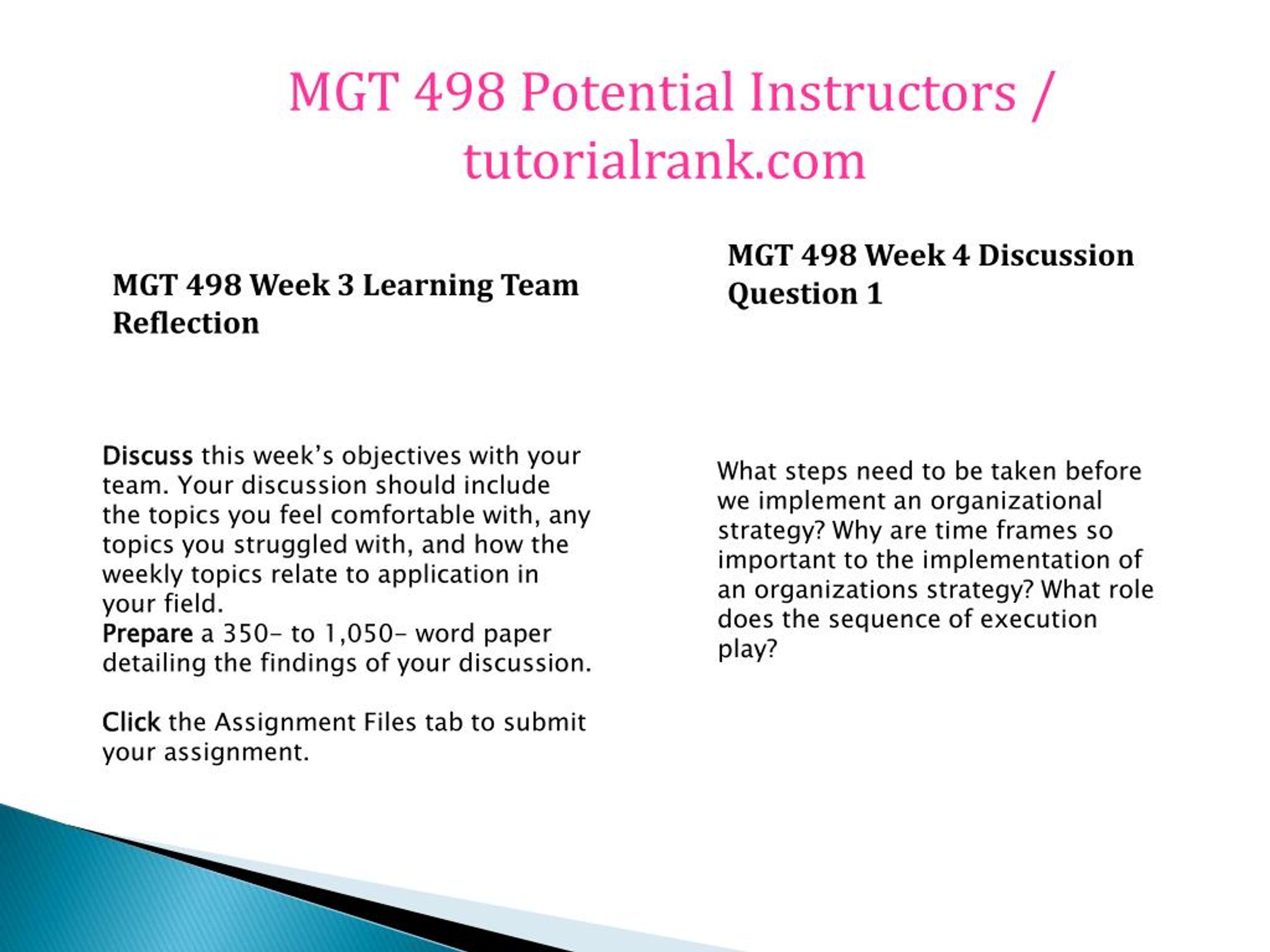 MGT 498 Potential Instructors / tutorialrank.com

MGT 498 Week 3 Learning Team Reflection

Discuss this week’s objectives with your team. Your discussion should include the topics you feel comfortable with, any topics you struggled with, and how the weekly topics relate to application in your field.
Prepare a 350- to 1,050- word paper detailing the findings of your discussion.

Click the Assignment Files tab to submit your assignment.

MGT 498 Week 4 Discussion Question 1

What steps need to be taken before we implement an organizational strategy? Why are time frames so important to the implementation of an organizations strategy? What role does the sequence of execution play?